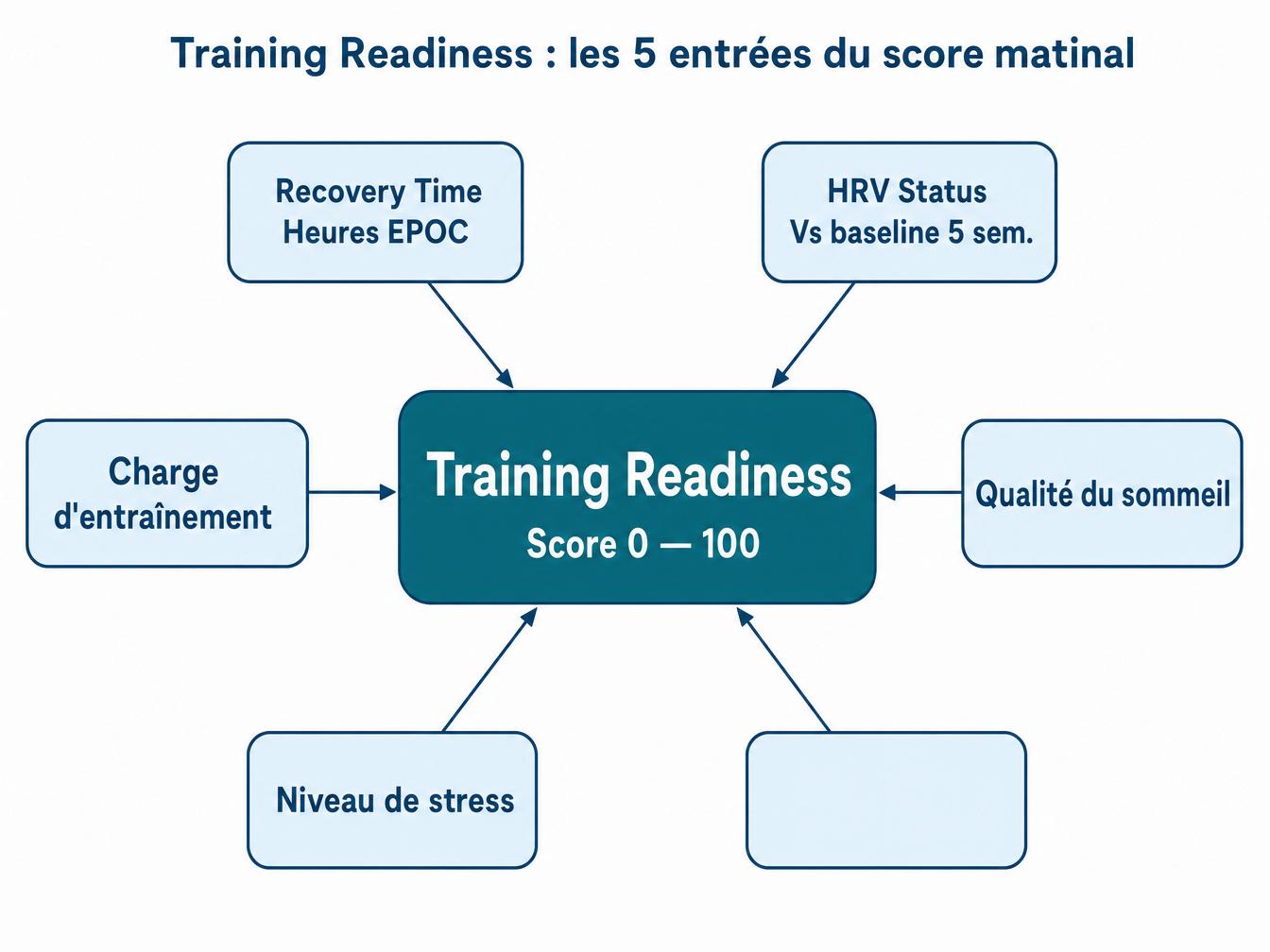 Training Readiness : les 5 entrées du score matinal

Recovery Time
Heures EPOC

HRV Status
Vs baseline 5 sem.

Charge d'entraînement

Training Readiness
Score 0 — 100

Qualité du sommeil

Niveau de stress